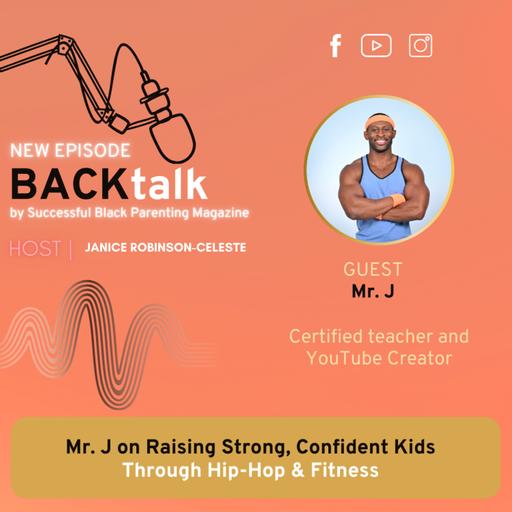 NEW EPISODE
BACKtalk
by Successful Black Parenting Magazine

HOST | JANICE ROBINSON-CELESTE

GUEST
Mr. J

Certified teacher and YouTube Creator

Mr. J on Raising Strong, Confident Kids
Through Hip-Hop & Fitness